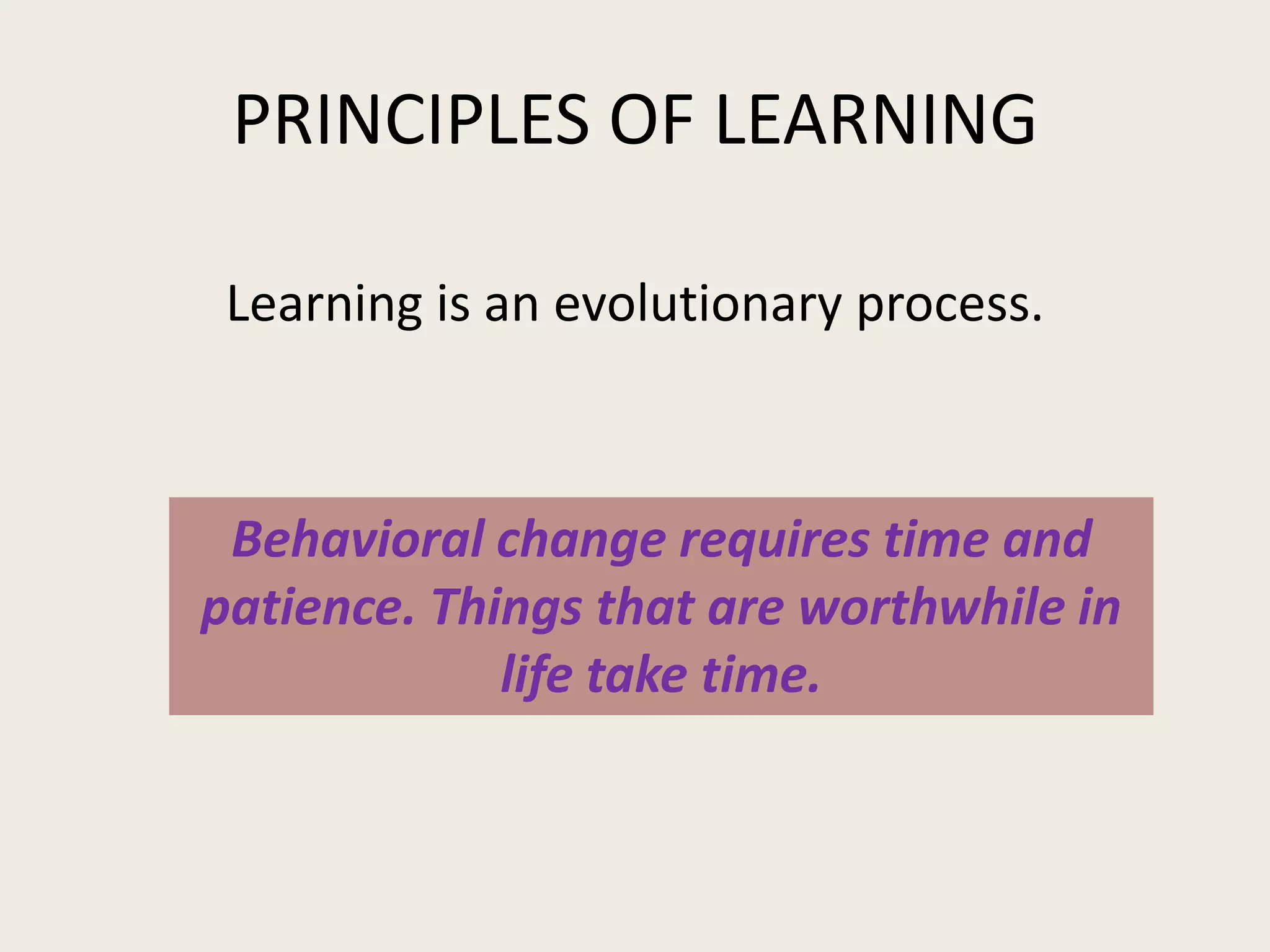 PRINCIPLES OF LEARNING

Learning is an evolutionary process.

Behavioral change requires time and patience. Things that are worthwhile in life take time.